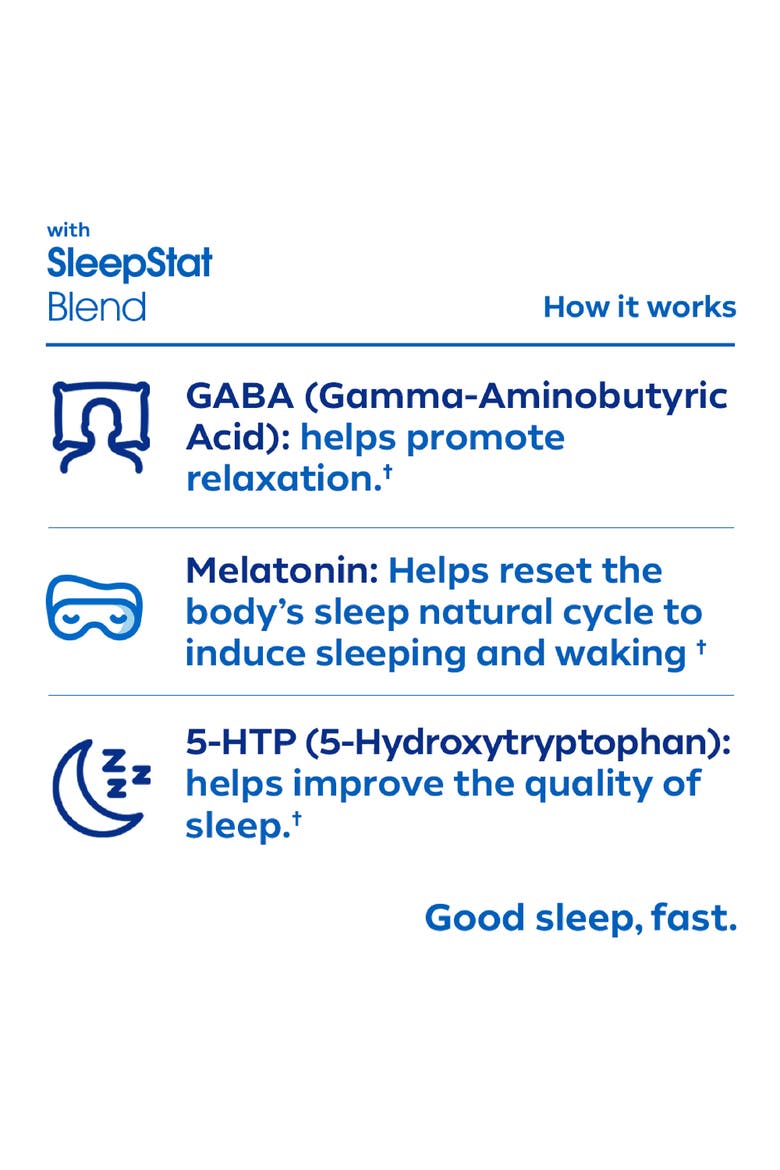 with
SleepStat
Blend

How it works

GABA (Gamma-Aminobutyric Acid): helps promote relaxation.†

Melatonin: Helps reset the body's sleep natural cycle to induce sleeping and waking †

5-HTP (5-Hydroxytryptophan): helps improve the quality of sleep.†

Good sleep, fast.